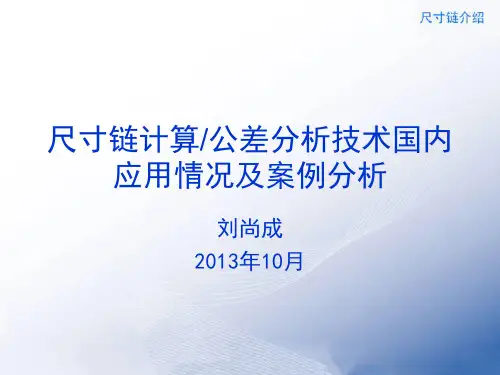 尺寸链介绍

尺寸链计算/公差分析技术国内应用情况及案例分析

刘尚成

2013年10月